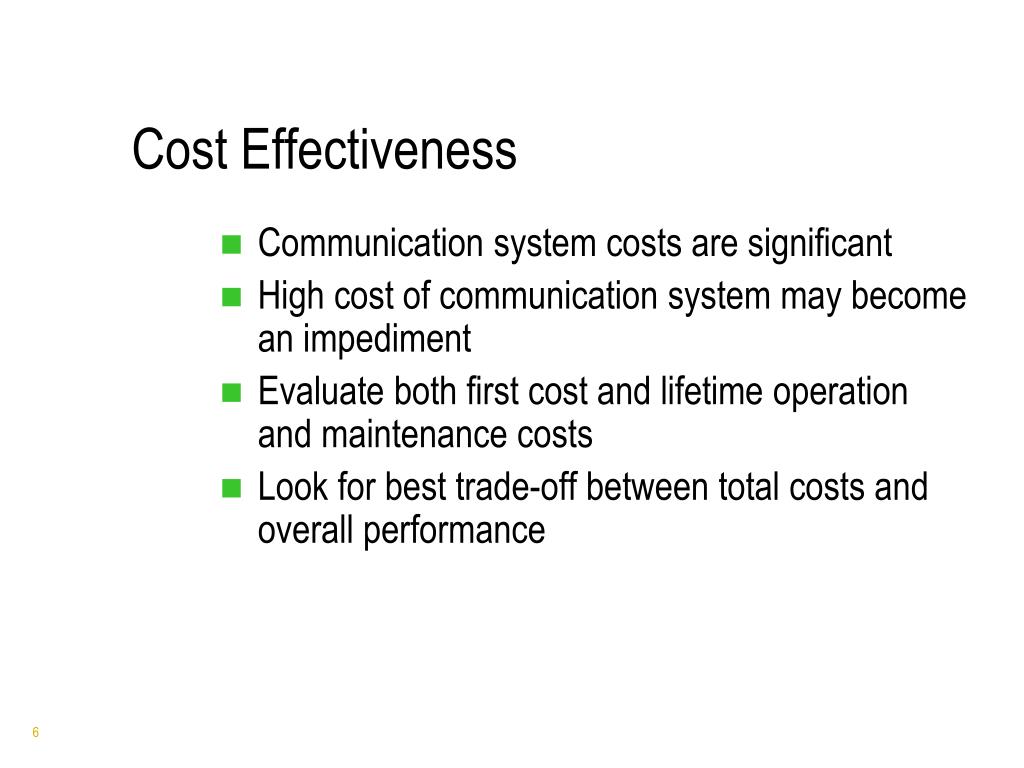 Cost Effectiveness

- Communication system costs are significant
- High cost of communication system may become an impediment
- Evaluate both first cost and lifetime operation and maintenance costs
- Look for best trade-off between total costs and overall performance

6